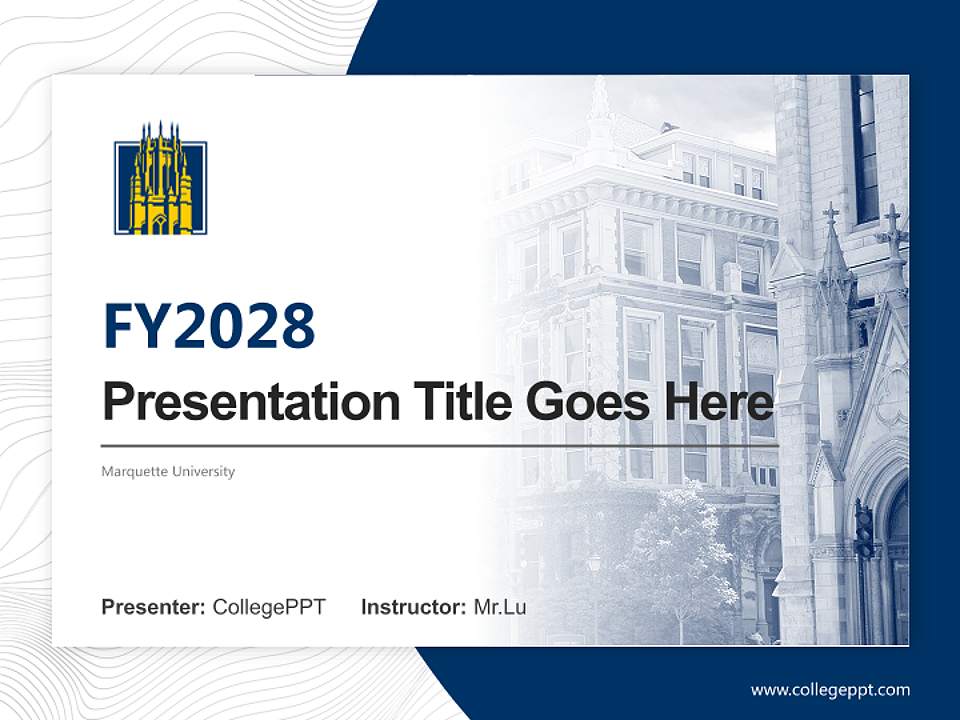 FY2028

Presentation Title Goes Here

Marquette University

Presenter: CollegePPT Instructor: Mr.Lu

www.collegeppt.com